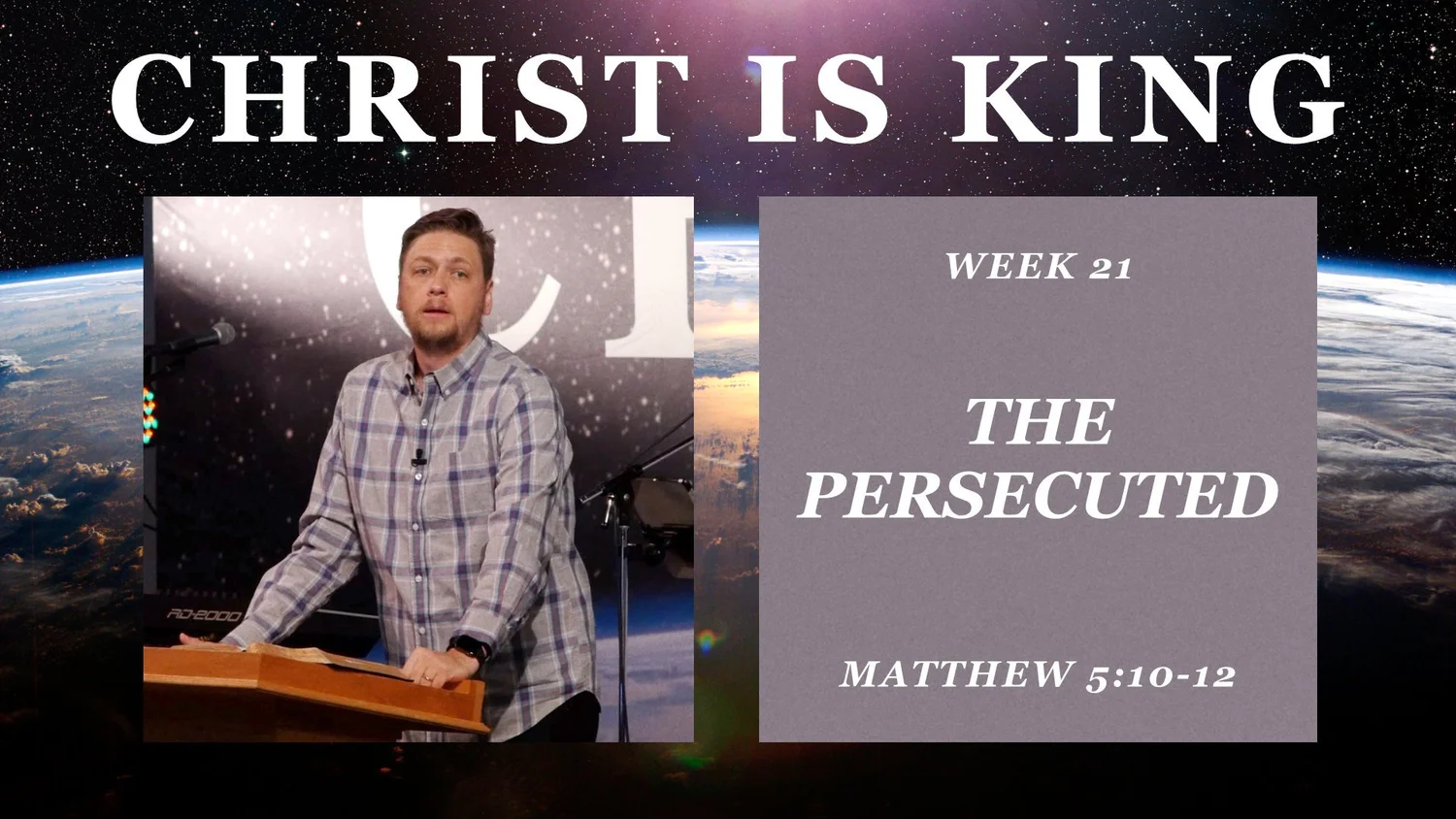 CHRIST IS KING

RD-2000

WEEK 21

THE PERSECUTED

MATTHEW 5:10-12